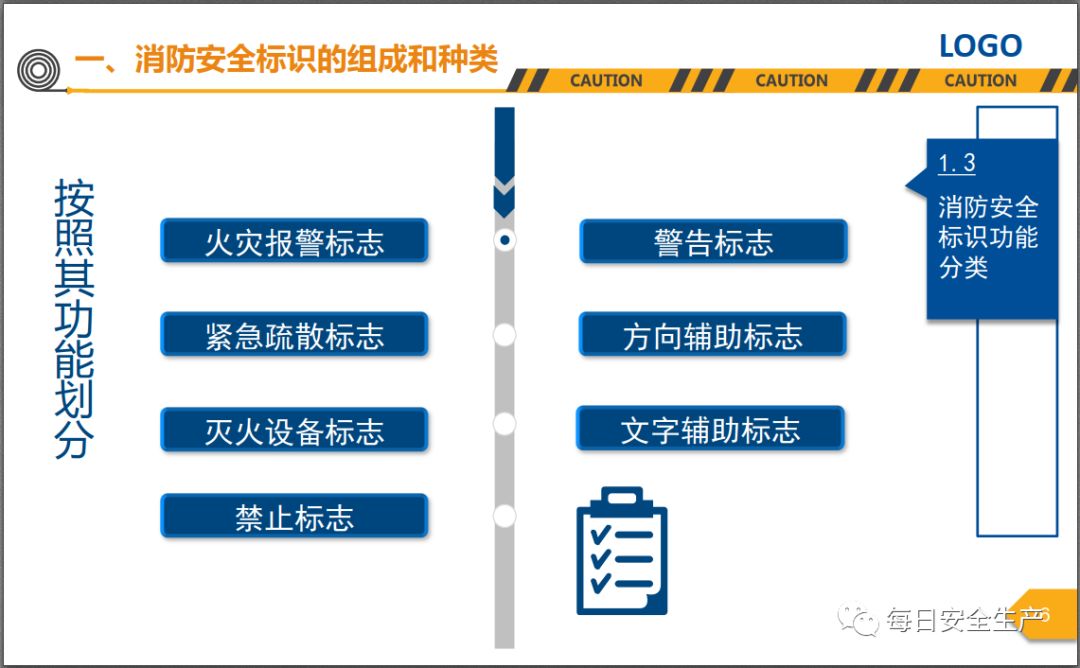 一、消防安全标识的组成和种类

LOGO

CAUTION CAUTION CAUTION

按照其功能划分

火灾报警标志

紧急疏散标志

灭火设备标志

禁止标志

警告标志

方向辅助标志

文字辅助标志

1.3

消防安全标识功能分类

每日安全生产